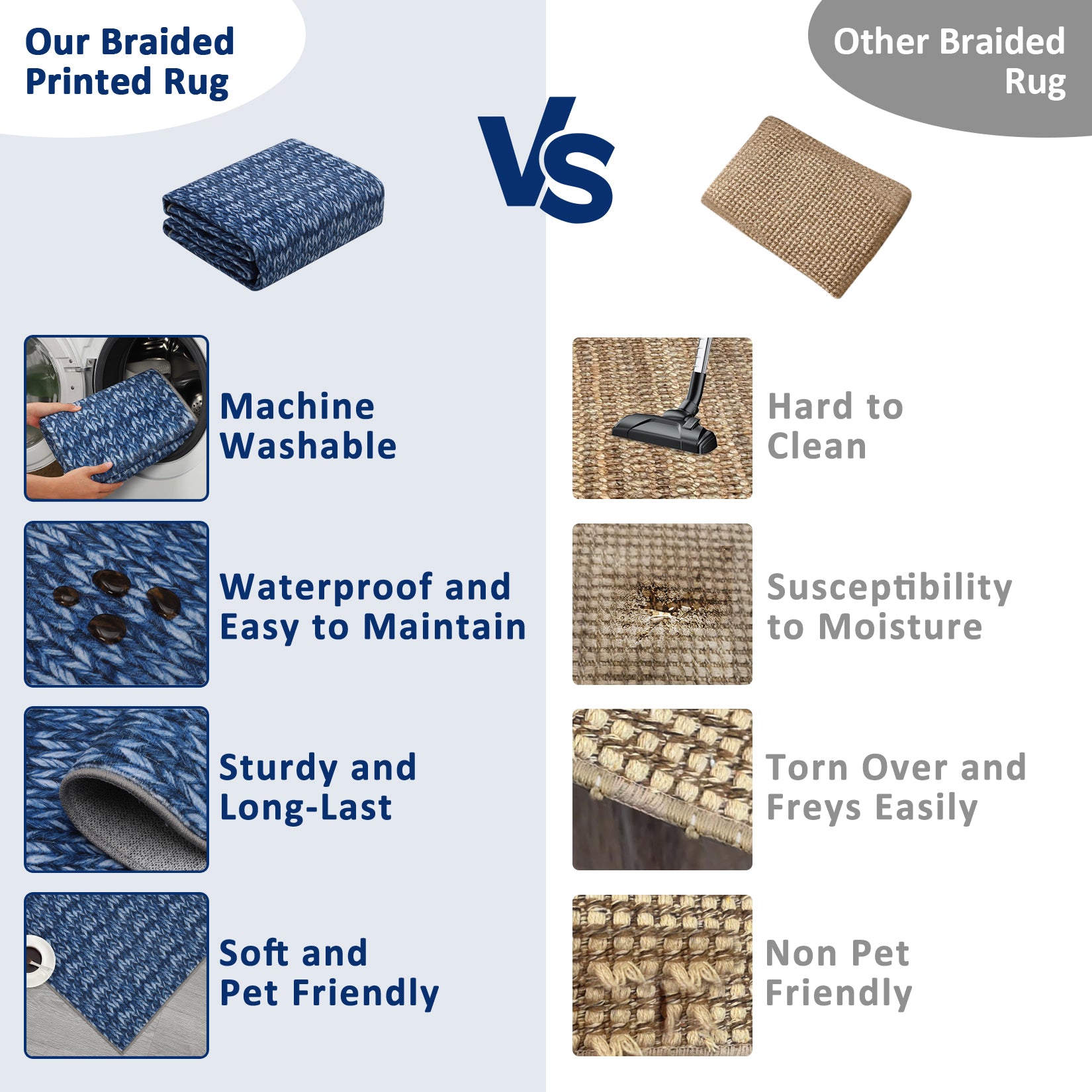 Our Braided Printed Rug

VS

Other Braided Rug

Machine Washable

Waterproof and Easy to Maintain

Sturdy and Long-Last

Soft and Pet Friendly

Hard to Clean

Susceptibility to Moisture

Torn Over and Freys Easily

Non Pet Friendly